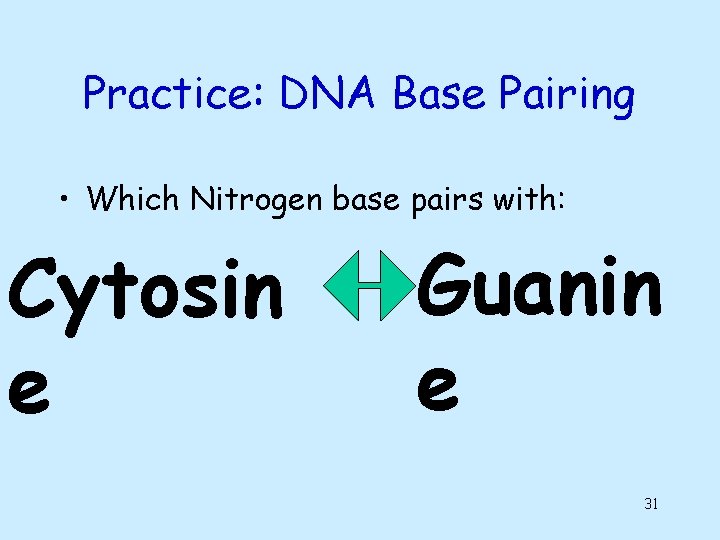 Practice: DNA Base Pairing

• Which Nitrogen base pairs with:

Cytosine

Guanine

31